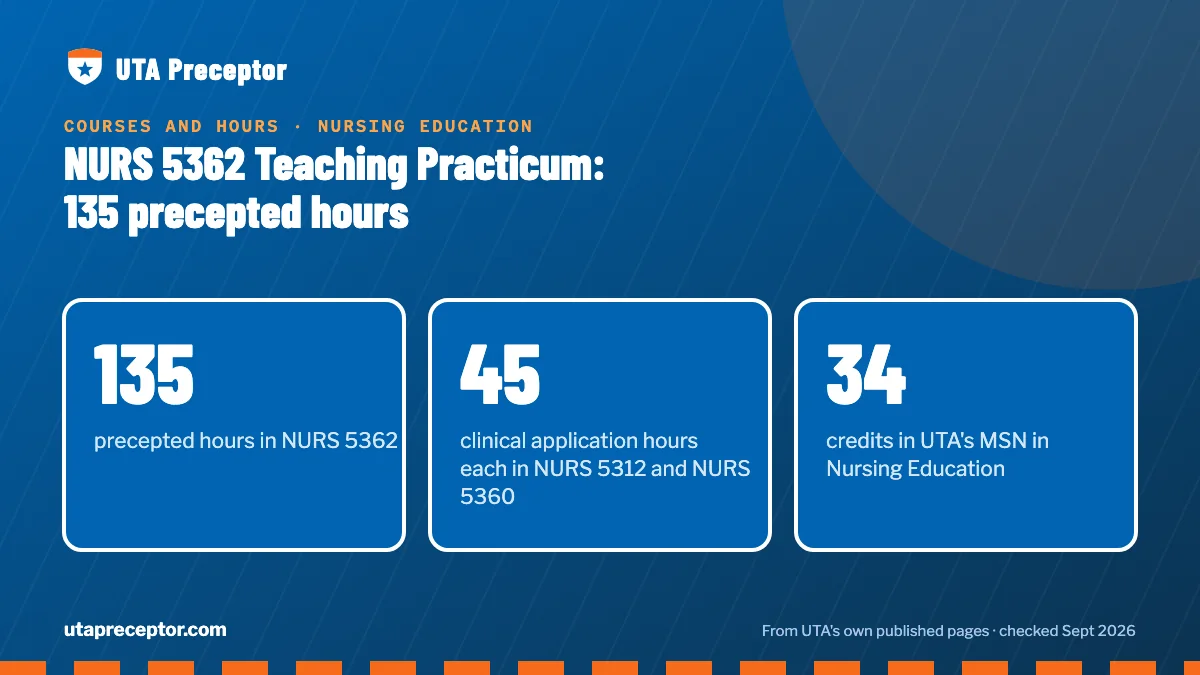 UTA Preceptor

COURSES AND HOURS · NURSING EDUCATION

NURS 5362 Teaching Practicum: 135 precepted hours

135
precepted hours in NURS 5362

45
clinical application hours each in NURS 5312 and NURS 5360

34
credits in UTA's MSN in Nursing Education

utapreceptor.com

From UTA's own published pages · checked Sept 2026